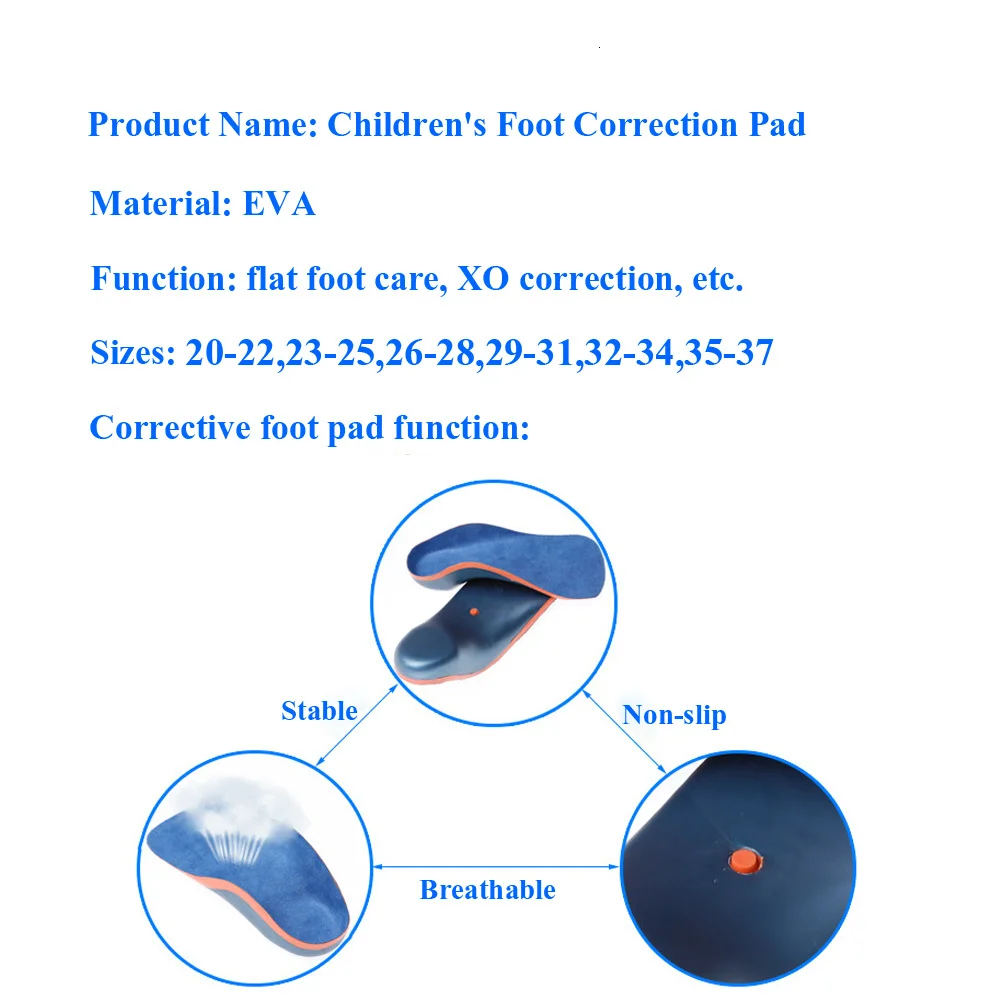 Product Name: Children's Foot Correction Pad

Material: EVA

Function: flat foot care, XO correction, etc.

Sizes: 20-22,23-25,26-28,29-31,32-34,35-37

Corrective foot pad function:

Stable

Non-slip

Breathable